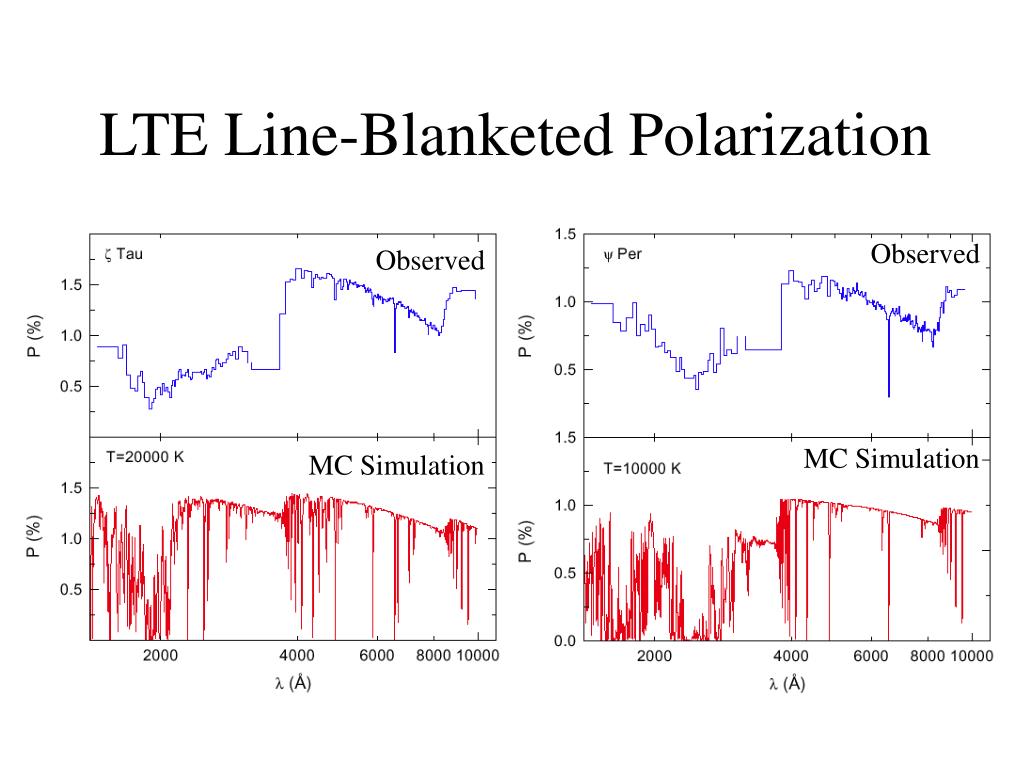 LTE Line-Blanketed Polarization

ζ Tau
Observed
P (%)
1.5
1.0
0.5

T=20000 K
MC Simulation
P (%)
1.5
1.0
0.5
2000
4000
6000
8000
10000
λ (Å)

ψ Per
Observed
P (%)
1.5
1.0
0.5

1.5
T=10000 K
MC Simulation
P (%)
1.0
0.5
0.0
2000
4000
6000
8000
10000
λ (Å)